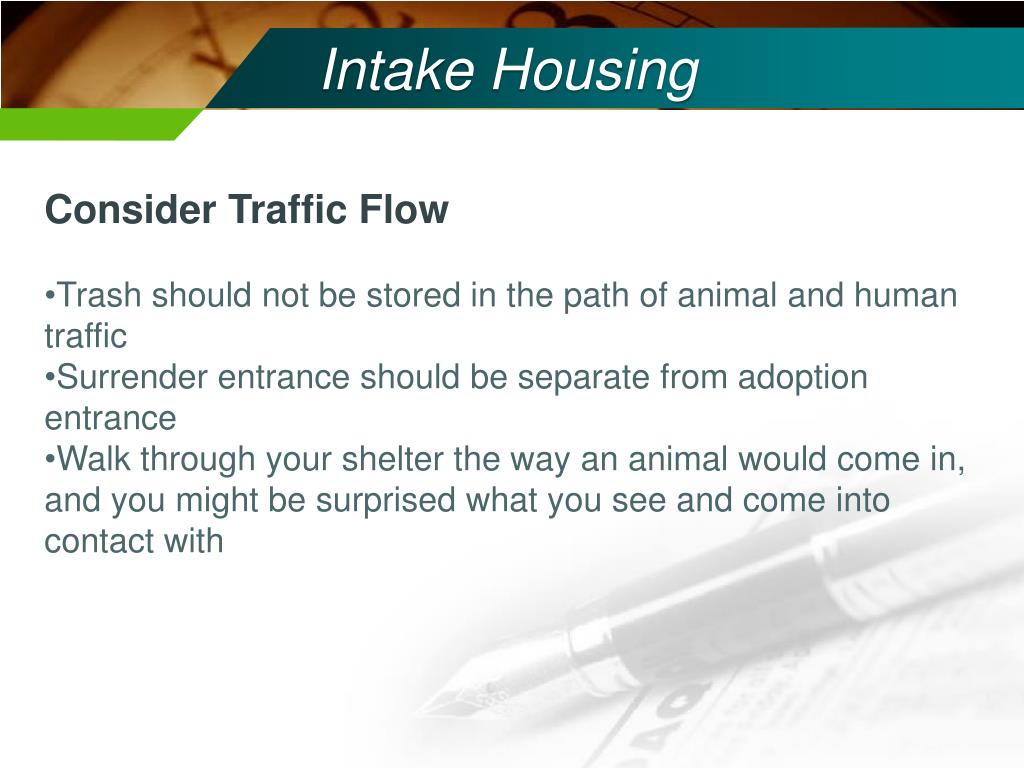 Intake Housing

Consider Traffic Flow

•Trash should not be stored in the path of animal and human traffic
•Surrender entrance should be separate from adoption entrance
•Walk through your shelter the way an animal would come in, and you might be surprised what you see and come into contact with